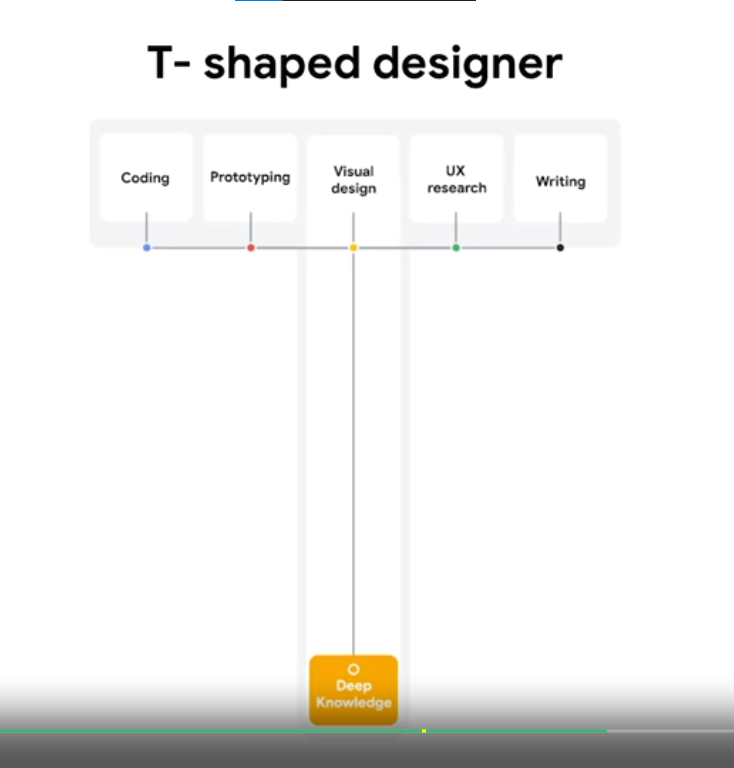 T- shaped designer

Coding

Prototyping

Visual design

UX research

Writing

Deep Knowledge